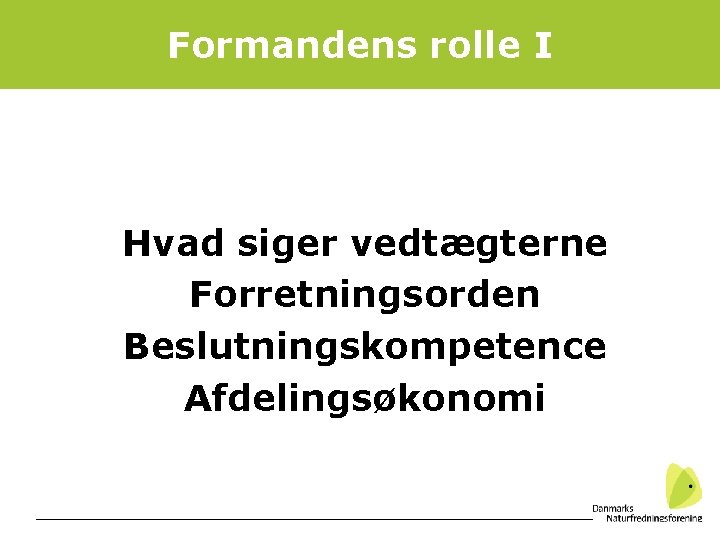 Formandens rolle I

Hvad siger vedtægterne
Forretningsorden
Beslutningskompetence
Afdelingsøkonomi

Danmarks
Naturfredningsforening